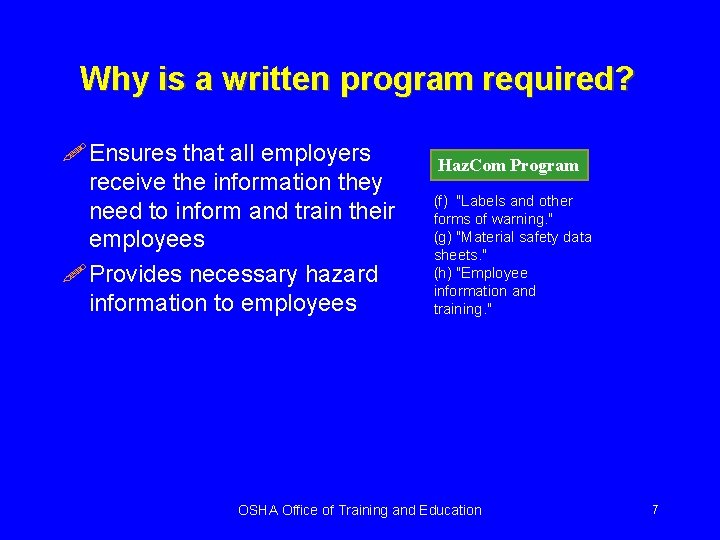 Why is a written program required?

Ensures that all employers receive the information they need to inform and train their employees

Provides necessary hazard information to employees

HazCom Program

(f) "Labels and other forms of warning."
(g) "Material safety data sheets."
(h) "Employee information and training."

OSHA Office of Training and Education

7